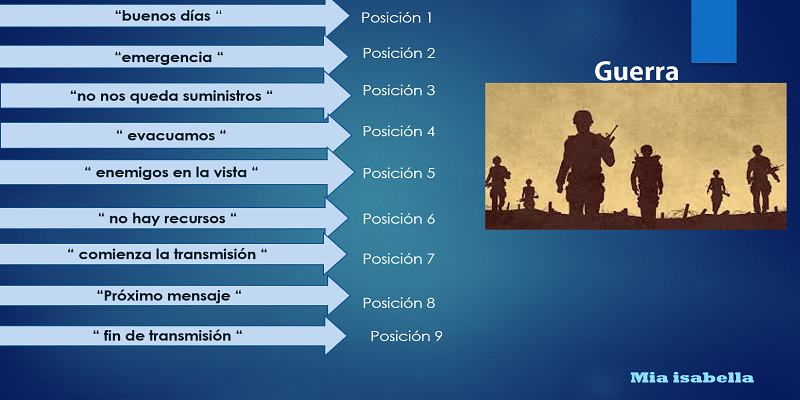 “buenos días “
Posición 1

“emergencia “
Posición 2

“no nos queda suministros “
Posición 3

“ evacuamos “
Posición 4

“ enemigos en la vista “
Posición 5

“ no hay recursos “
Posición 6

“ comienza la transmisión “
Posición 7

“Próximo mensaje “
Posición 8

“ fin de transmisión “
Posición 9

Guerra

Mia isabella